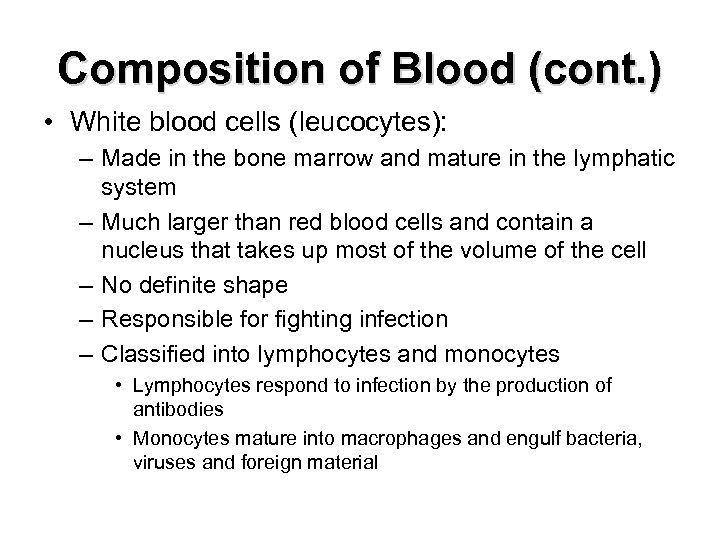 Composition of Blood (cont.)

• White blood cells (leucocytes):

– Made in the bone marrow and mature in the lymphatic system

– Much larger than red blood cells and contain a nucleus that takes up most of the volume of the cell

– No definite shape

– Responsible for fighting infection

– Classified into lymphocytes and monocytes

• Lymphocytes respond to infection by the production of antibodies

• Monocytes mature into macrophages and engulf bacteria, viruses and foreign material